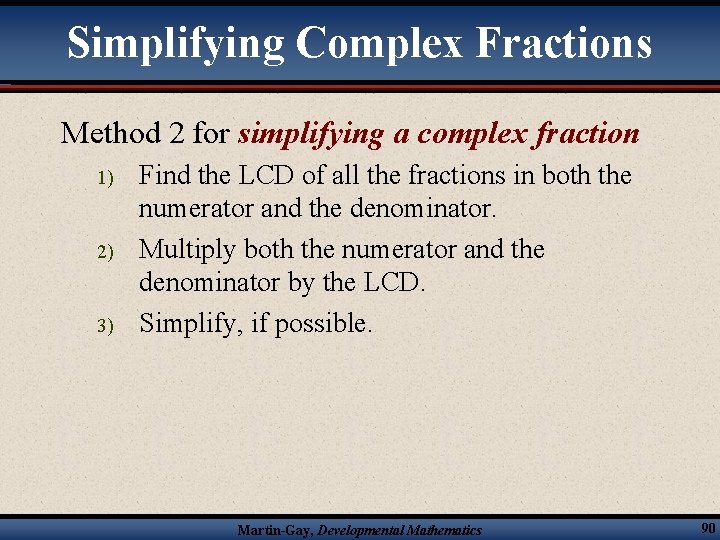 Simplifying Complex Fractions

Method 2 for simplifying a complex fraction

1) Find the LCD of all the fractions in both the numerator and the denominator.

2) Multiply both the numerator and the denominator by the LCD.

3) Simplify, if possible.

Martin-Gay, Developmental Mathematics

90